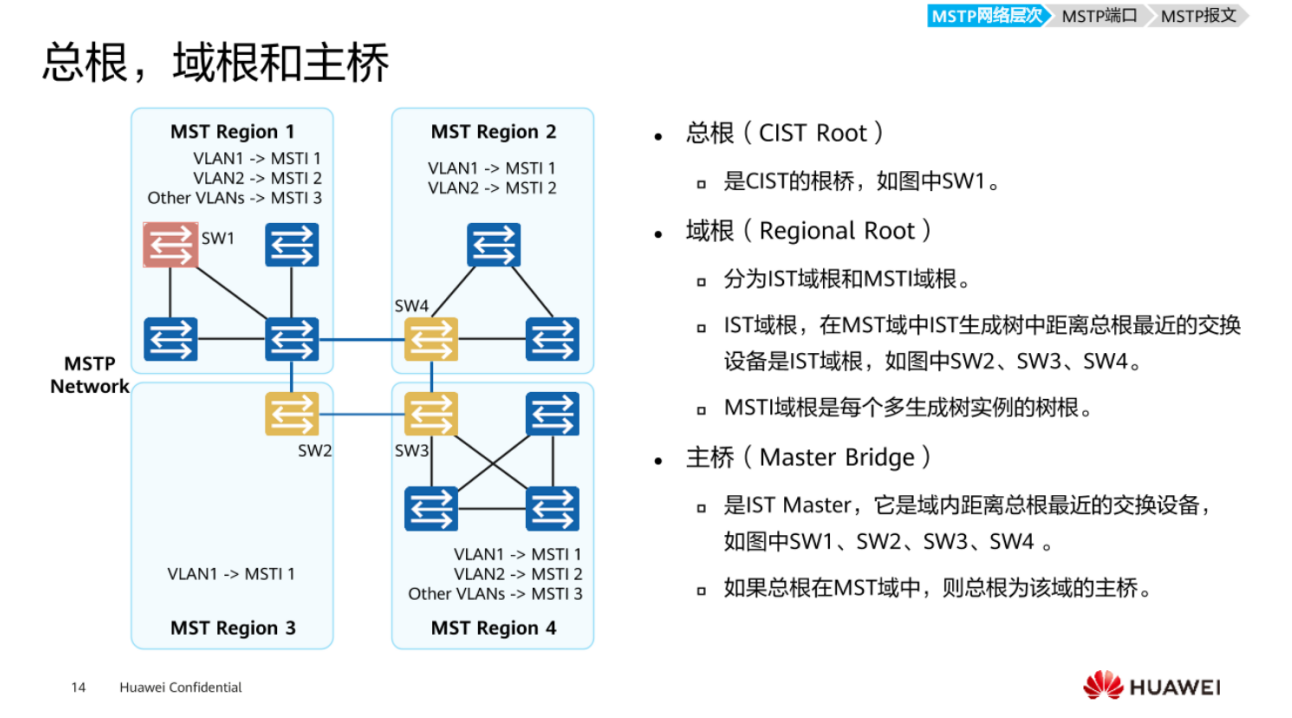 MSTP网络层次 MSTP端口 MSTP报文

总根，域根和主桥

MST Region 1
VLAN1 -> MSTI 1
VLAN2 -> MSTI 2
Other VLANs -> MSTI 3
SW1

MST Region 2
VLAN1 -> MSTI 1
VLAN2 -> MSTI 2
SW4

MSTP Network

SW2
SW3

VLAN1 -> MSTI 1
MST Region 3

VLAN1 -> MSTI 1
VLAN2 -> MSTI 2
Other VLANs -> MSTI 3
MST Region 4

• 总根（CIST Root）
▫ 是CIST的根桥，如图中SW1。
• 域根（Regional Root）
▫ 分为IST域根和MSTI域根。
▫ IST域根，在MST域中IST生成树中距离总根最近的交换设备是IST域根，如图中SW2、SW3、SW4。
▫ MSTI域根是每个多生成树实例的树根。
• 主桥（Master Bridge）
▫ 是IST Master，它是域内距离总根最近的交换设备，如图中SW1、SW2、SW3、SW4 。
▫ 如果总根在MST域中，则总根为该域的主桥。

14 Huawei Confidential

HUAWEI